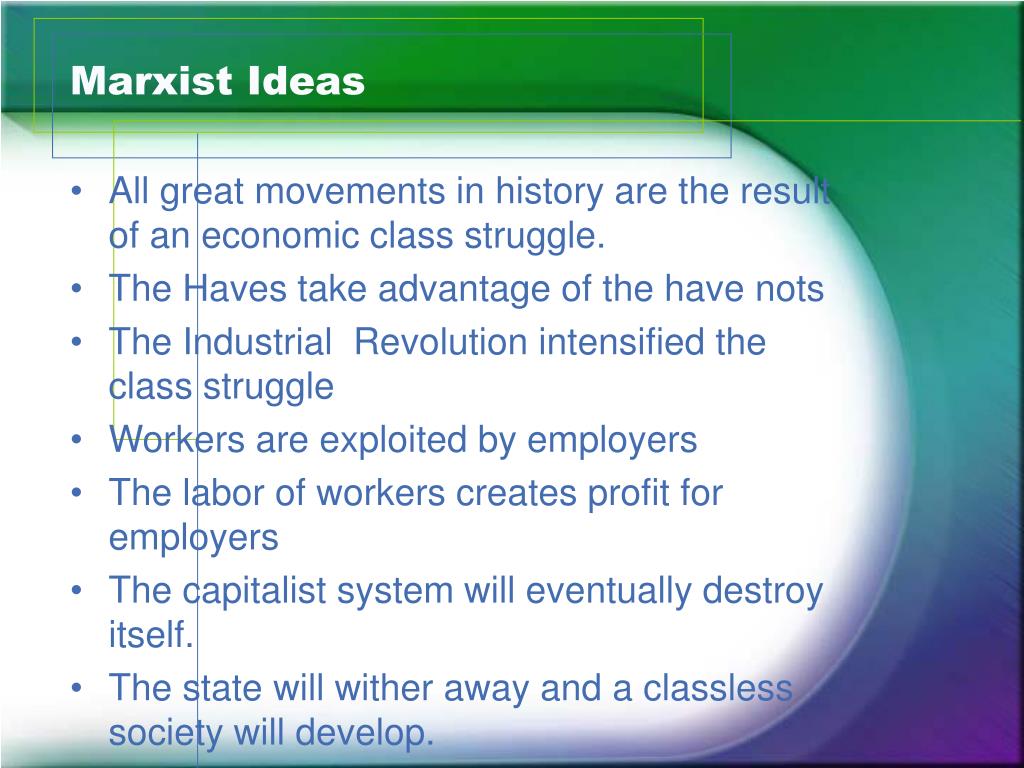 Marxist Ideas

• All great movements in history are the result of an economic class struggle.
• The Haves take advantage of the have nots
• The Industrial Revolution intensified the class struggle
• Workers are exploited by employers
• The labor of workers creates profit for employers
• The capitalist system will eventually destroy itself.
• The state will wither away and a classless society will develop.